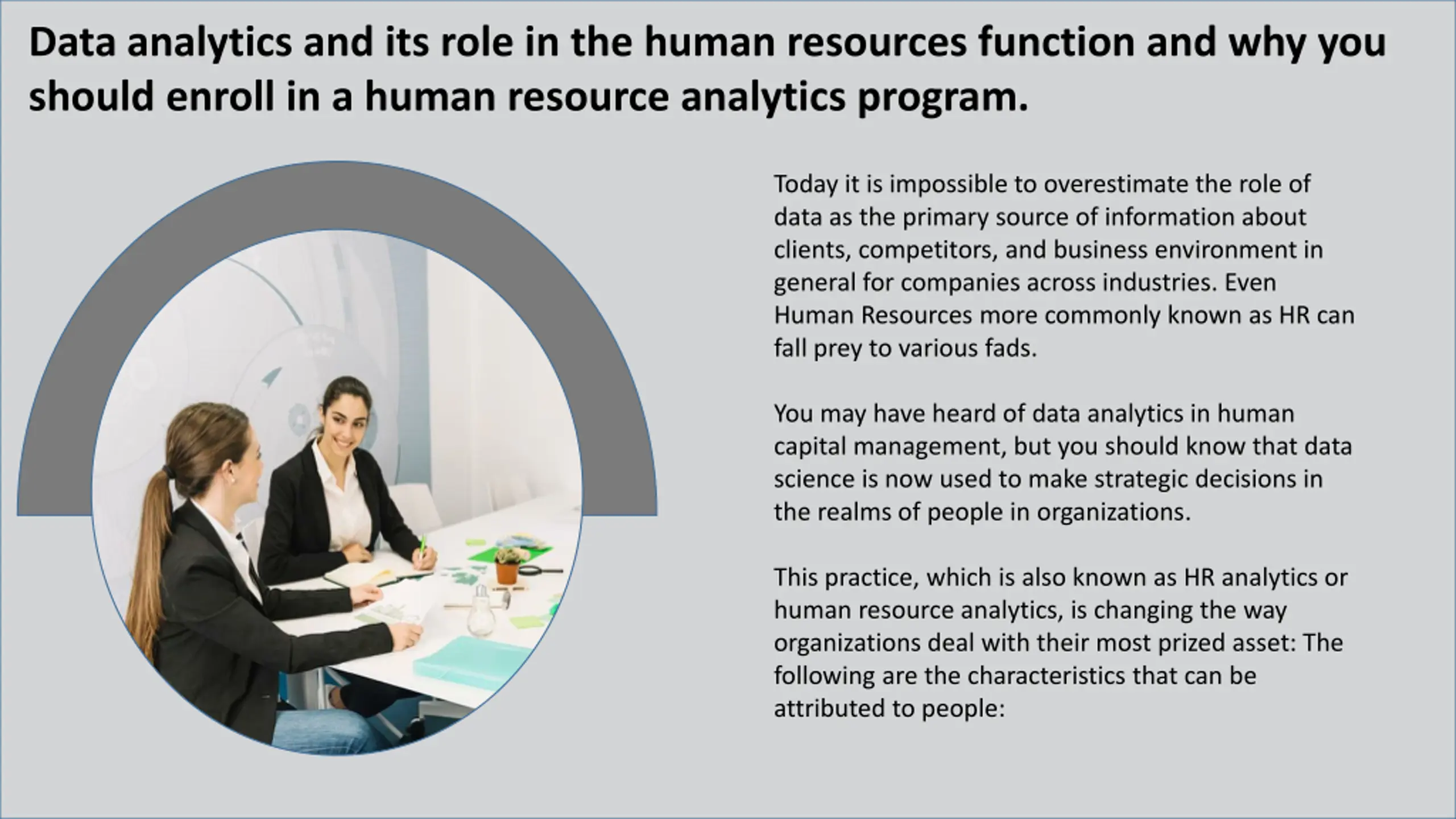 Data analytics and its role in the human resources function and why you should enroll in a human resource analytics program.

Today it is impossible to overestimate the role of data as the primary source of information about clients, competitors, and business environment in general for companies across industries. Even Human Resources more commonly known as HR can fall prey to various fads.

You may have heard of data analytics in human capital management, but you should know that data science is now used to make strategic decisions in the realms of people in organizations.

This practice, which is also known as HR analytics or human resource analytics, is changing the way organizations deal with their most prized asset: The following are the characteristics that can be attributed to people: